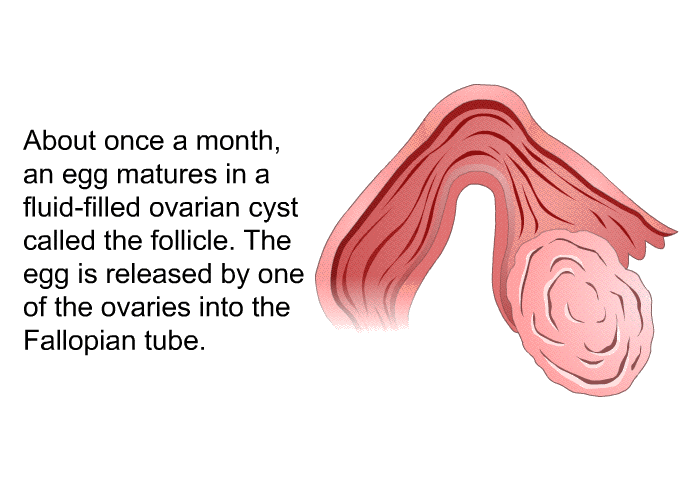 About once a month, an egg matures in a fluid-filled ovarian cyst called the follicle. The egg is released by one of the ovaries into the Fallopian tube.